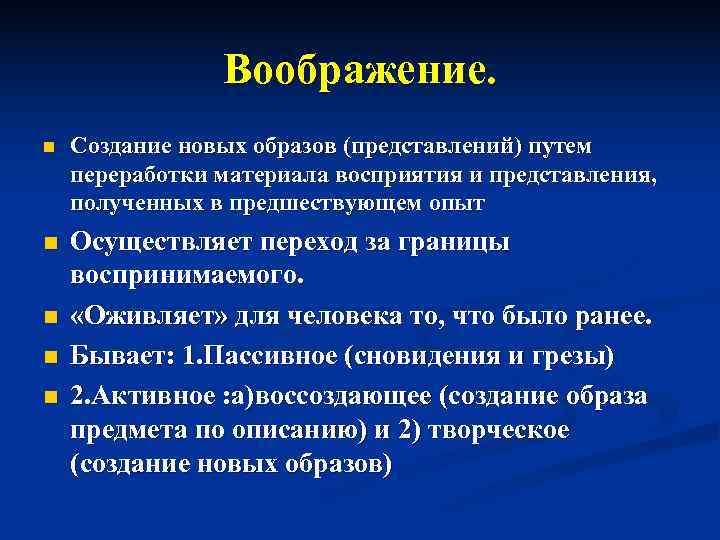 Воображение.

Создание новых образов (представлений) путем переработки материала восприятия и представления, полученных в предшествующем опыт

Осуществляет переход за границы воспринимаемого.

«Оживляет» для человека то, что было ранее.

Бывает: 1.Пассивное (сновидения и грезы)

2.Активное :а)воссоздающее (создание образа предмета по описанию) и 2) творческое (создание новых образов)